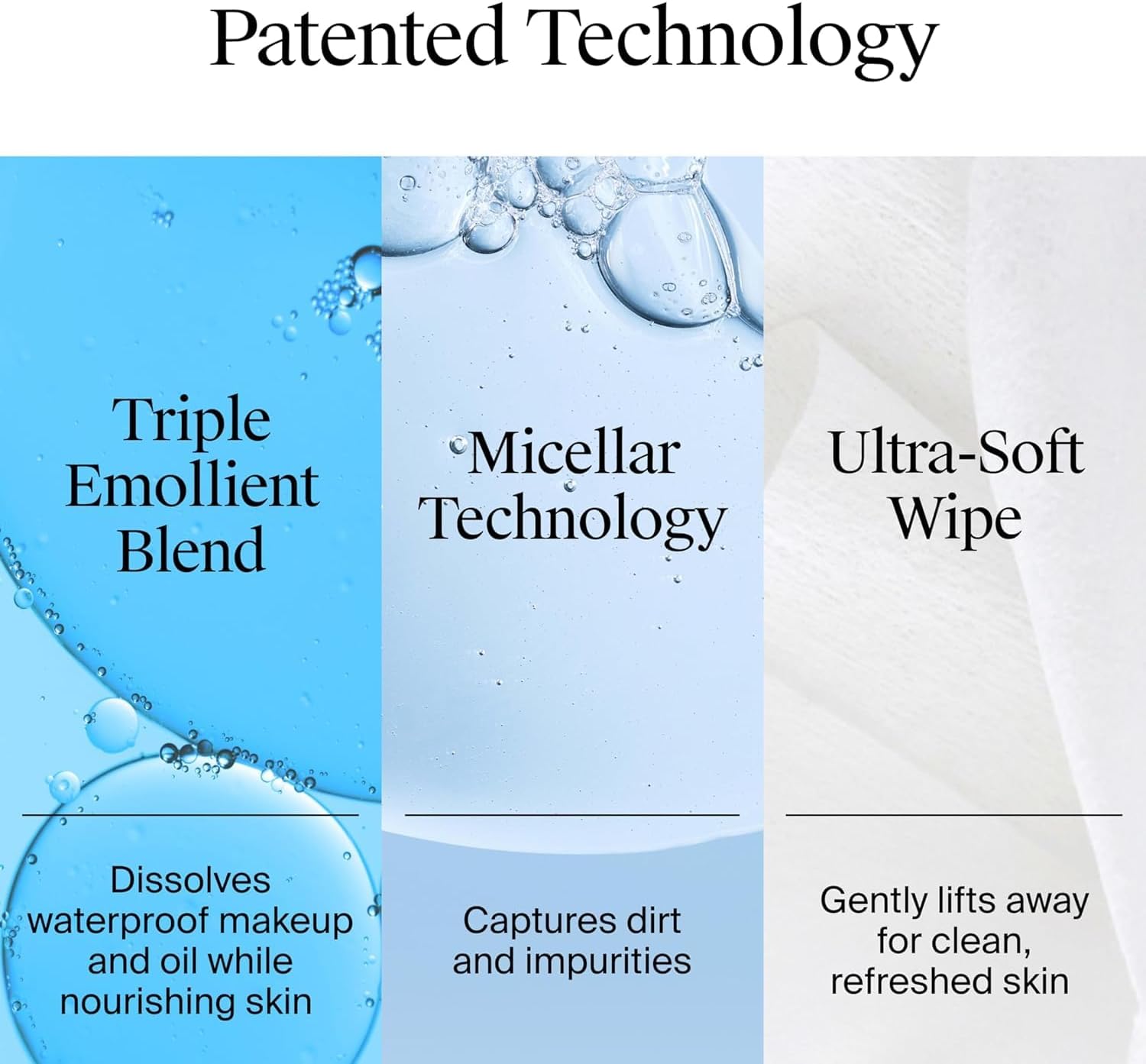 Patented Technology

Triple Emollient Blend

Dissolves waterproof makeup and oil while nourishing skin

Micellar Technology

Captures dirt and impurities

Ultra-Soft Wipe

Gently lifts away for clean, refreshed skin